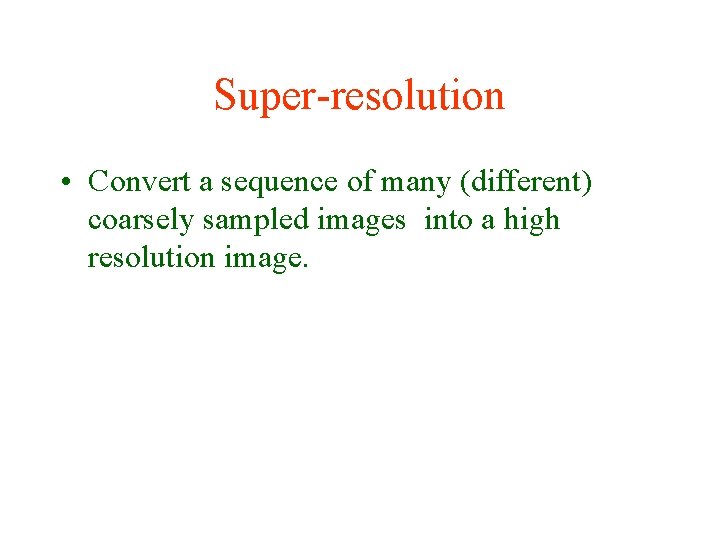 Super-resolution

• Convert a sequence of many (different) coarsely sampled images into a high resolution image.